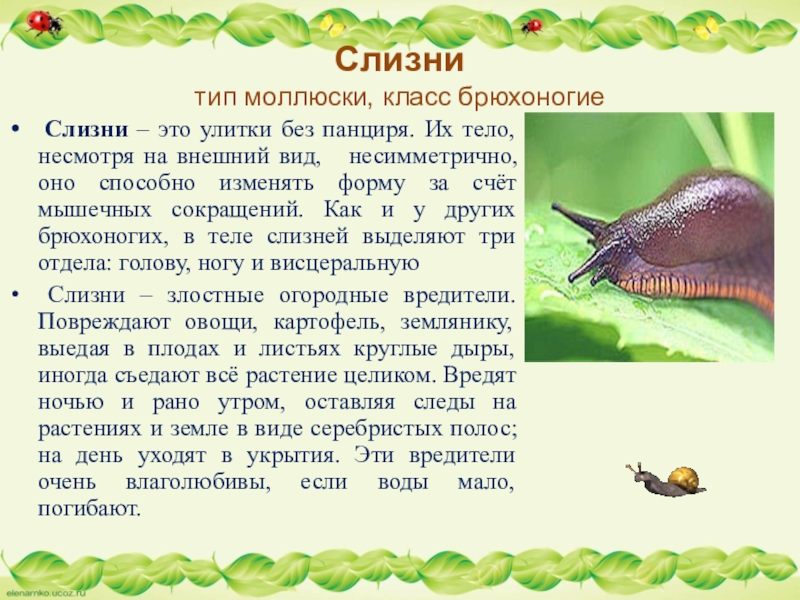 Слизни
тип моллюски, класс брюхоногие

• Слизни – это улитки без панциря. Их тело, несмотря на внешний вид, несимметрично, оно способно изменять форму за счёт мышечных сокращений. Как и у других брюхоногих, в теле слизней выделяют три отдела: голову, ногу и висцеральную

• Слизни – злостные огородные вредители. Повреждают овощи, картофель, землянику, выедая в плодах и листьях круглые дыры, иногда съедают всё растение целиком. Вредят ночью и рано утром, оставляя следы на растениях и земле в виде серебристых полос; на день уходят в укрытия. Эти вредители очень влаголюбивы, если воды мало, погибают.

elenarnko.ucoz.ru